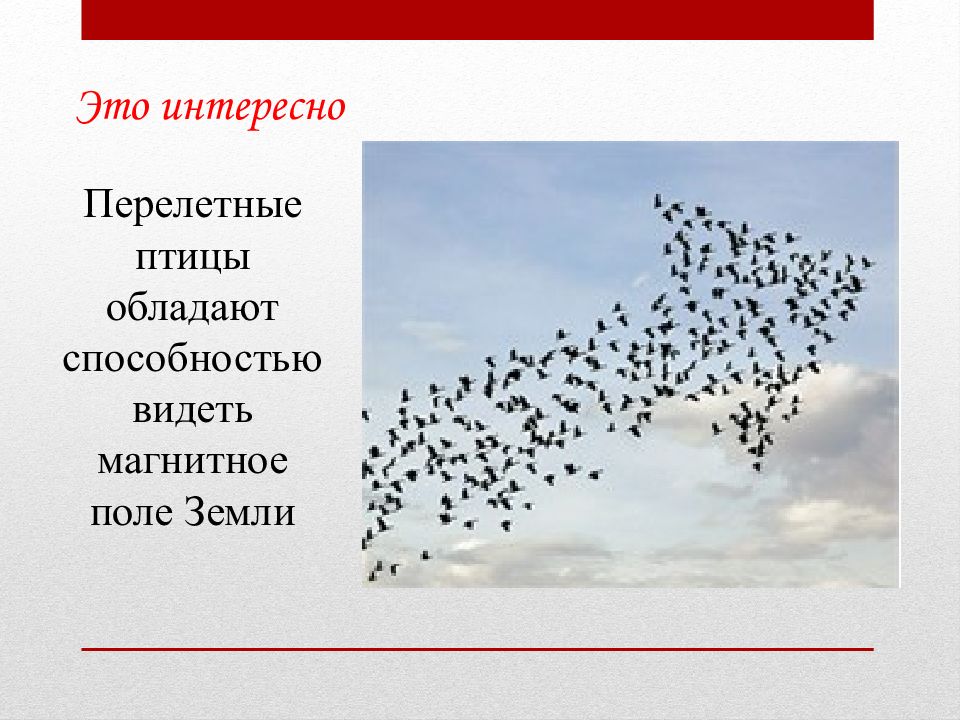 Это интересно

Перелетные птицы обладают способностью видеть магнитное поле Земли